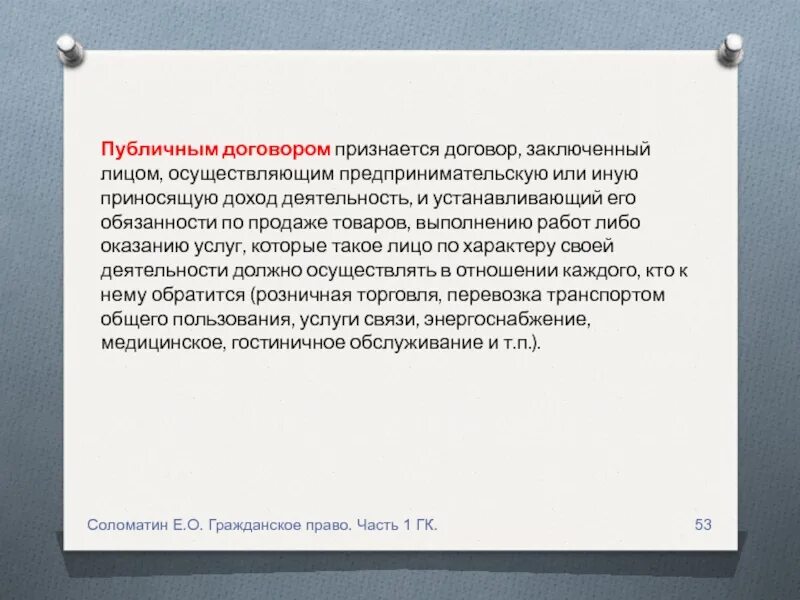 Публичным договором признается договор, заключенный лицом, осуществляющим предпринимательскую или иную приносящую доход деятельность, и устанавливающий его обязанности по продаже товаров, выполнению работ либо оказанию услуг, которые такое лицо по характеру своей деятельности должно осуществлять в отношении каждого, кто к нему обратится (розничная торговля, перевозка транспортом общего пользования, услуги связи, энергоснабжение, медицинское, гостиничное обслуживание и т.п.).

Соломатин Е.О. Гражданское право. Часть 1 ГК.

53